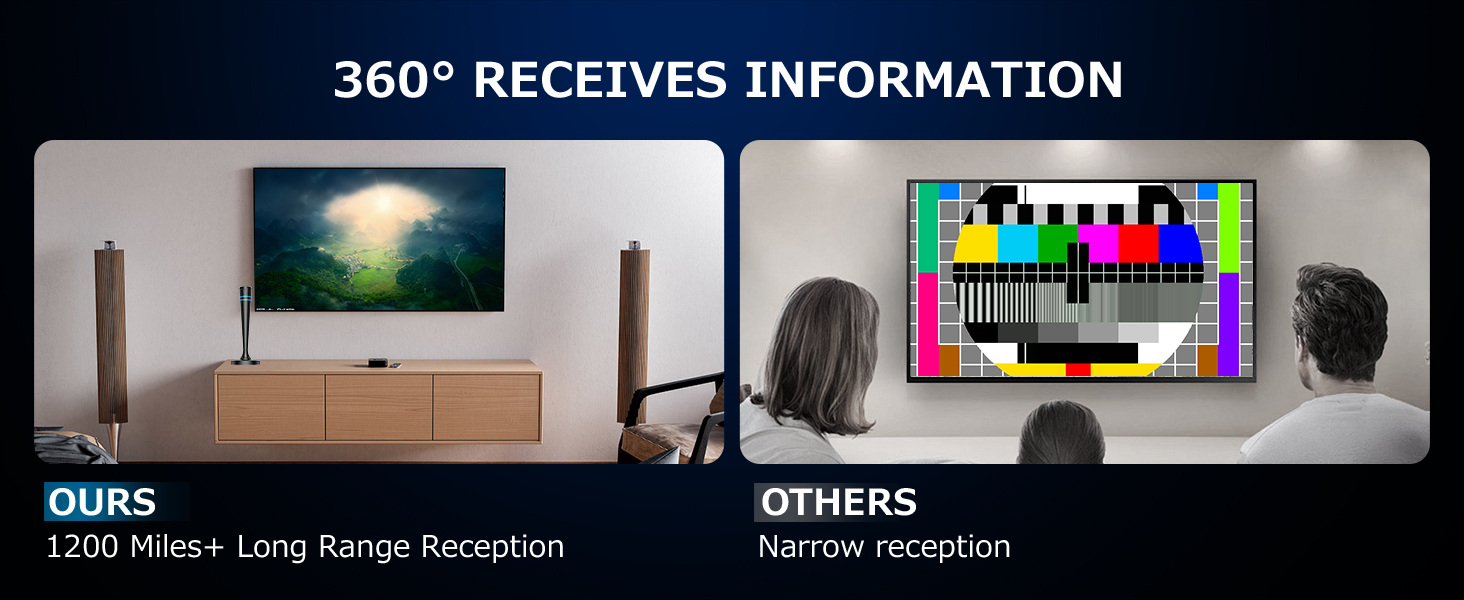 360° RECEIVES INFORMATION

OURS
1200 Miles+ Long Range Reception

OTHERS
Narrow reception